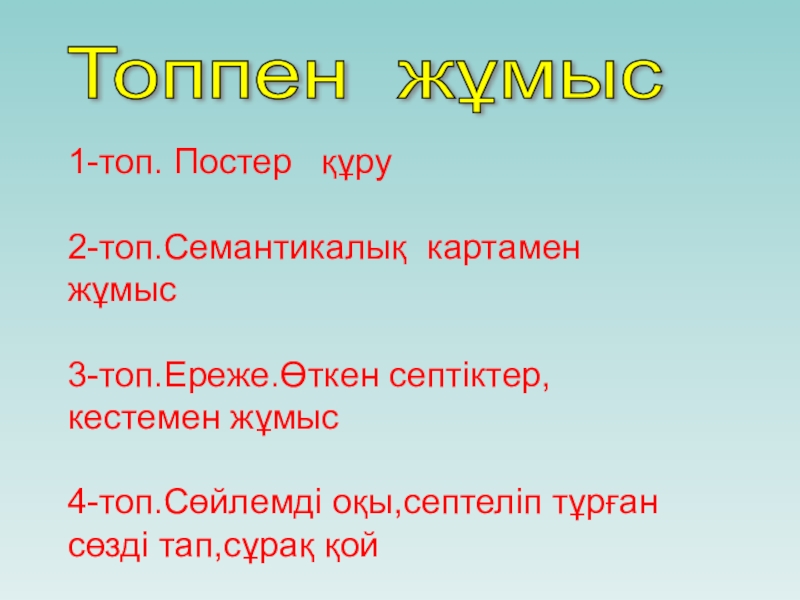 Топпен жұмыс

1-топ. Постер құру

2-топ.Семантикалық картамен жұмыс

3-топ.Ереже.Өткен септіктер, кестемен жұмыс

4-топ.Сөйлемді оқы,септеліп тұрған сөзді тап,сұрақ қой